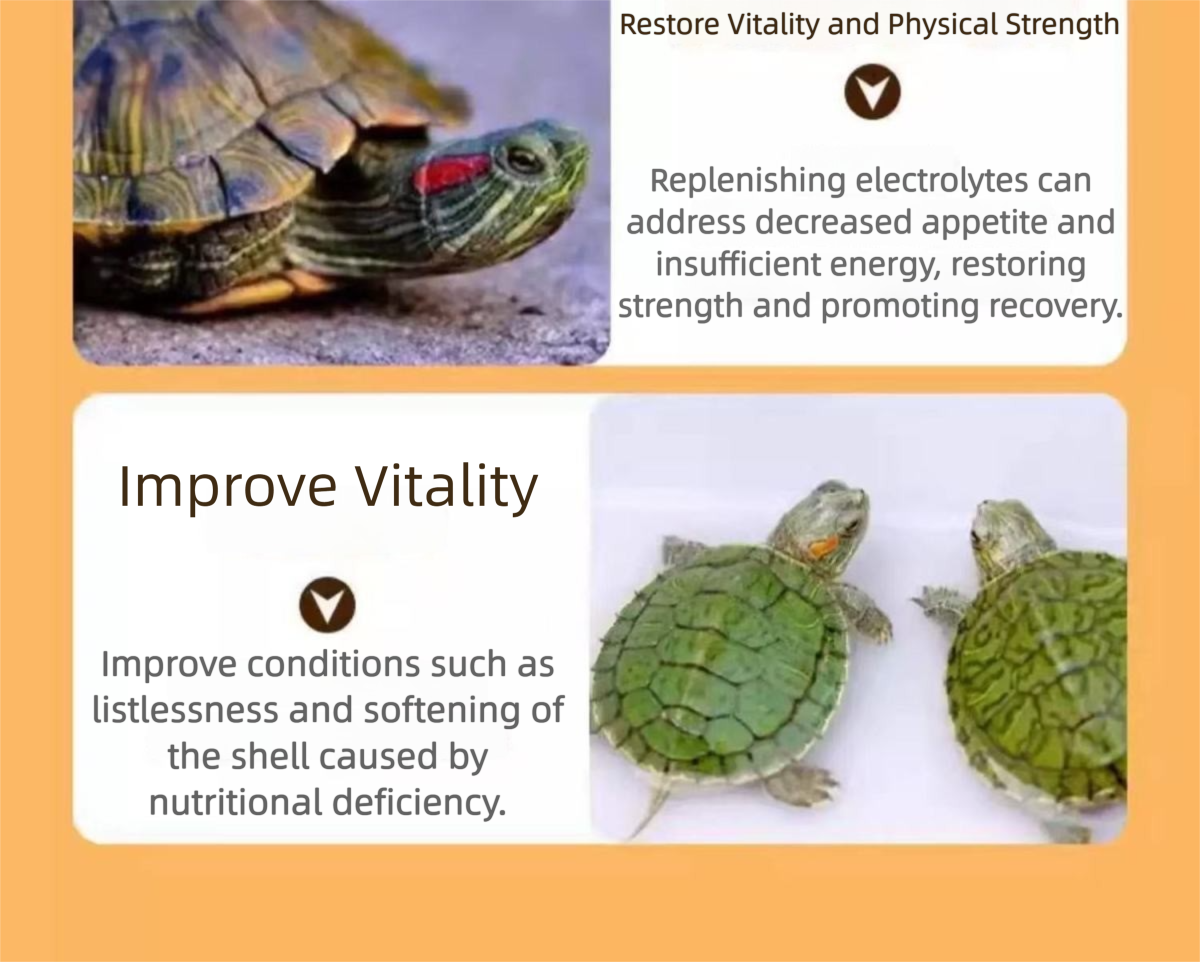 Restore Vitality and Physical Strength

Replenishing electrolytes can address decreased appetite and insufficient energy, restoring strength and promoting recovery.

Improve Vitality

Improve conditions such as listlessness and softening of the shell caused by nutritional deficiency.